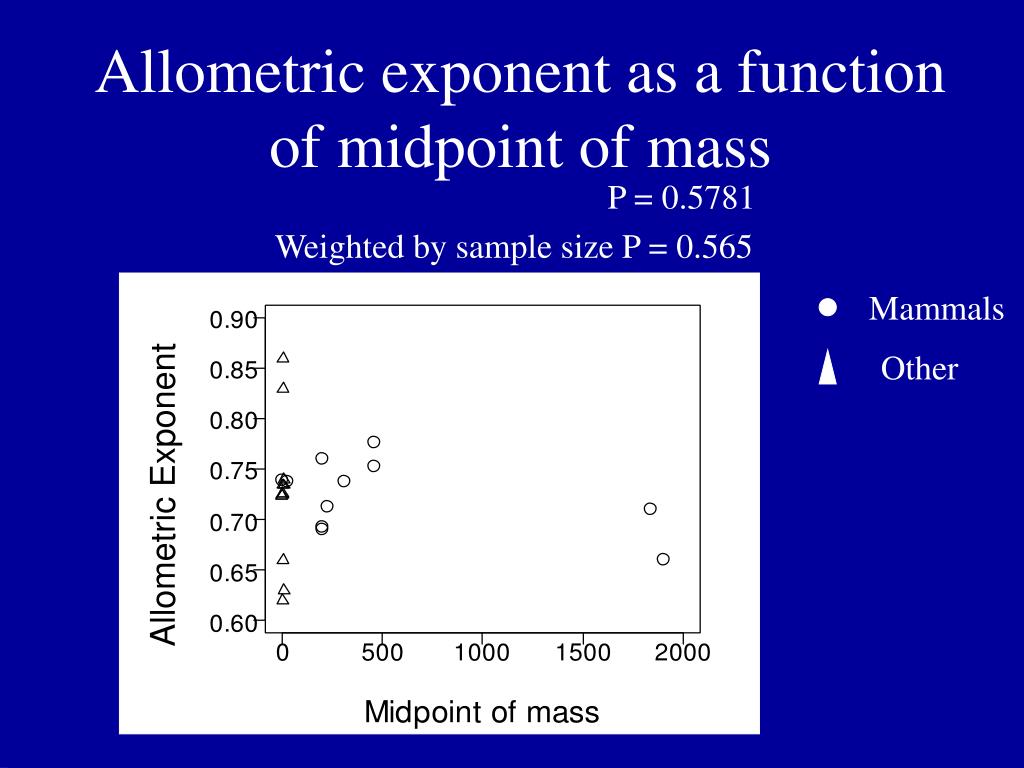 Allometric exponent as a function of midpoint of mass

P = 0.5781

Weighted by sample size P = 0.565

Mammals

Other

Allometric Exponent

0.90
0.85
0.80
0.75
0.70
0.65
0.60

0
500
1000
1500
2000

Midpoint of mass